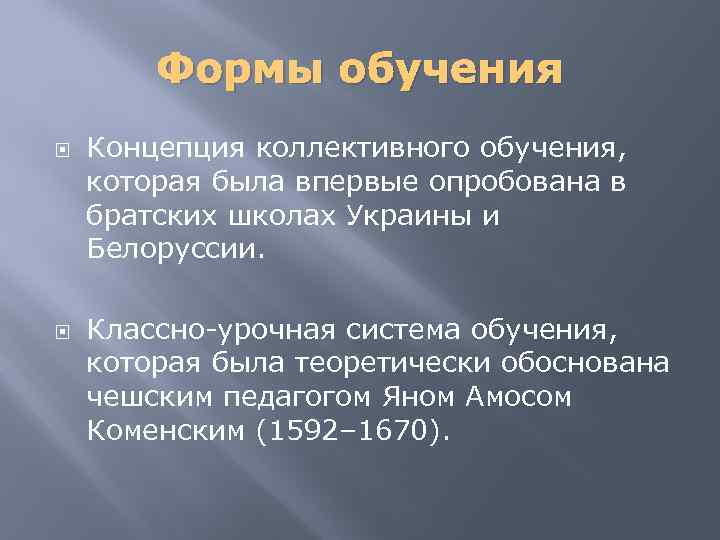 Формы обучения

Концепция коллективного обучения, которая была впервые опробована в братских школах Украины и Белоруссии.

Классно-урочная система обучения, которая была теоретически обоснована чешским педагогом Яном Амосом Коменским (1592–1670).